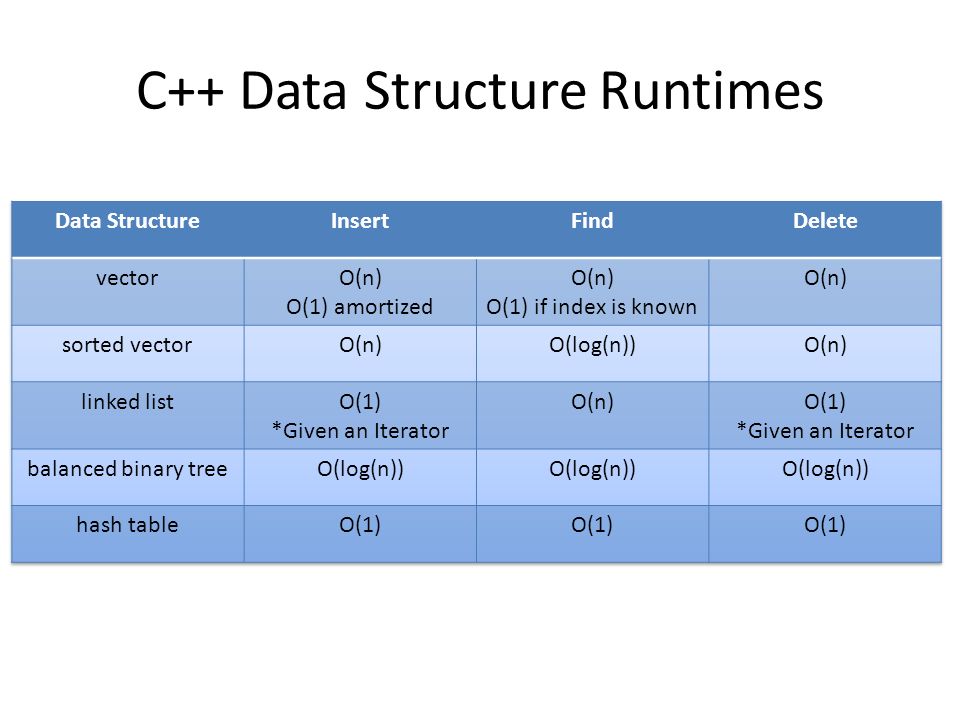 C++ Data Structure Runtimes

| Data Structure | Insert | Find | Delete |
|---|---|---|---|
| vector | O(n) O(1) amortized | O(n) O(1) if index is known | O(n) |
| sorted vector | O(n) | O(log(n)) | O(n) |
| linked list | O(1) *Given an Iterator | O(n) | O(1) *Given an Iterator |
| balanced binary tree | O(log(n)) | O(log(n)) | O(log(n)) |
| hash table | O(1) | O(1) | O(1) |